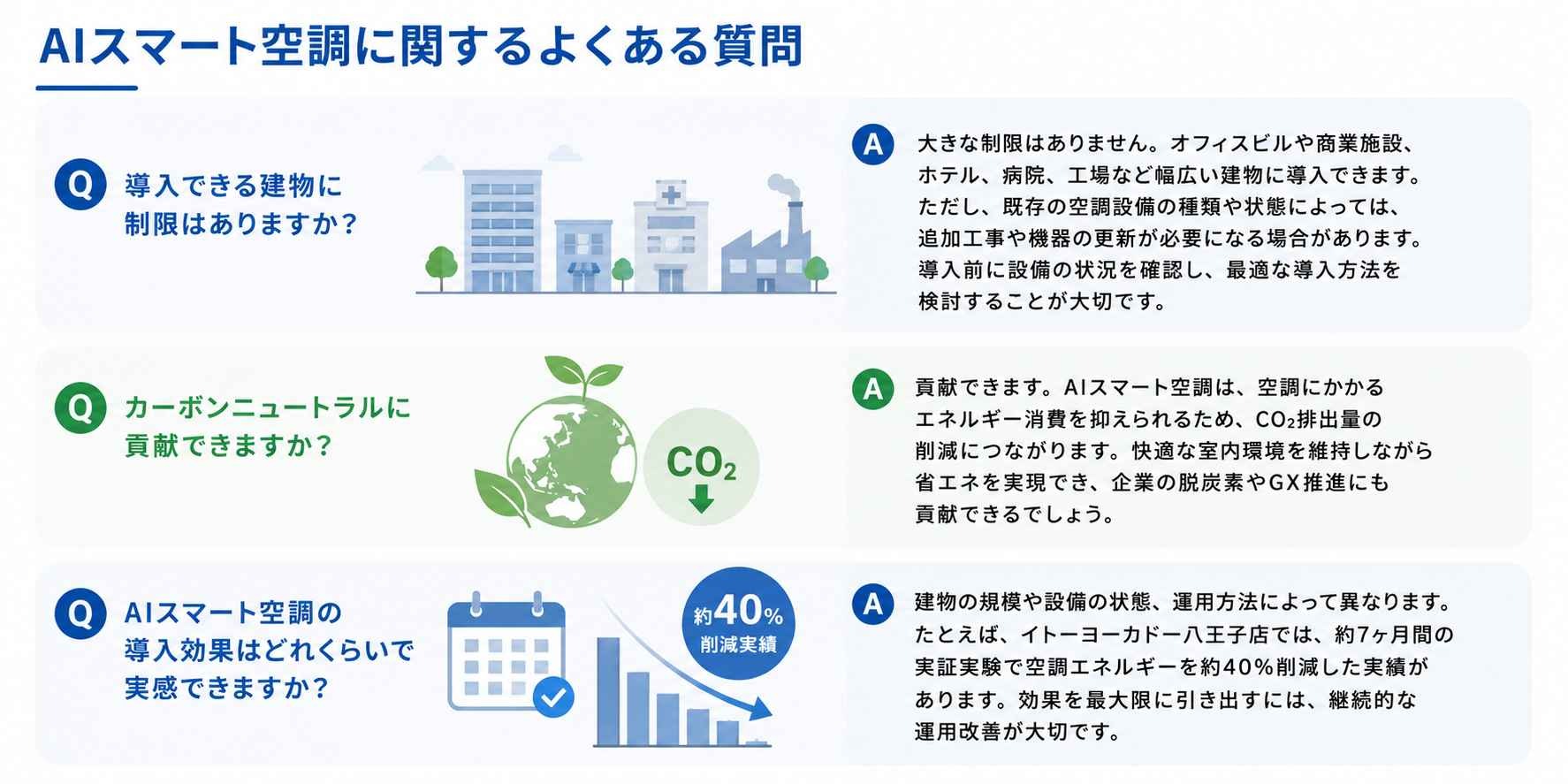 AIスマート空調に関するよくある質問

Q 導入できる建物に制限はありますか？

A 大きな制限はありません。オフィスビルや商業施設、ホテル、病院、工場など幅広い建物に導入できます。ただし、既存の空調設備の種類や状態によっては、追加工事や機器の更新が必要になる場合があります。導入前に設備の状況を確認し、最適な導入方法を検討することが大切です。

Q カーボンニュートラルに貢献できますか？

$CO_2$

A 貢献できます。AIスマート空調は、空調にかかるエネルギー消費を抑えられるため、$CO_2$排出量の削減につながります。快適な室内環境を維持しながら省エネを実現でき、企業の脱炭素やGX推進にも貢献できるでしょう。

Q AIスマート空調の導入効果はどれくらいで実感できますか？

約40%
削減実績

A 建物の規模や設備の状態、運用方法によって異なります。たとえば、イトーヨーカドー八王子店では、約7ヶ月間の実証実験で空調エネルギーを約40%削減した実績があります。効果を最大限に引き出すには、継続的な運用改善が大切です。